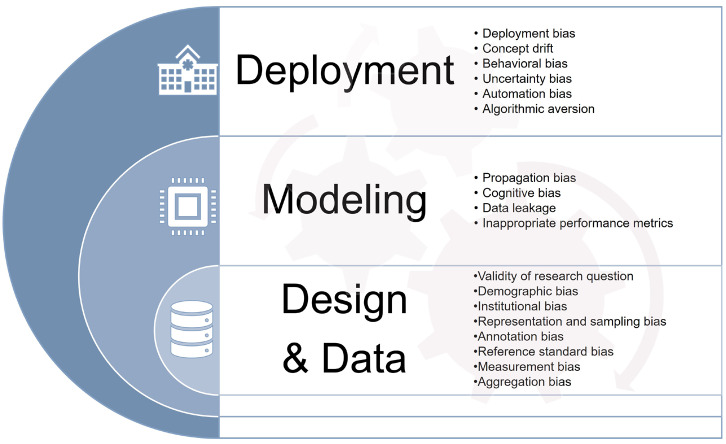 Deployment

• Deployment bias
• Concept drift
• Behavioral bias
• Uncertainty bias
• Automation bias
• Algorithmic aversion

Modeling

• Propagation bias
• Cognitive bias
• Data leakage
• Inappropriate performance metrics

Design & Data

•Validity of research question
•Demographic bias
•Institutional bias
•Representation and sampling bias
•Annotation bias
•Reference standard bias
•Measurement bias
•Aggregation bias